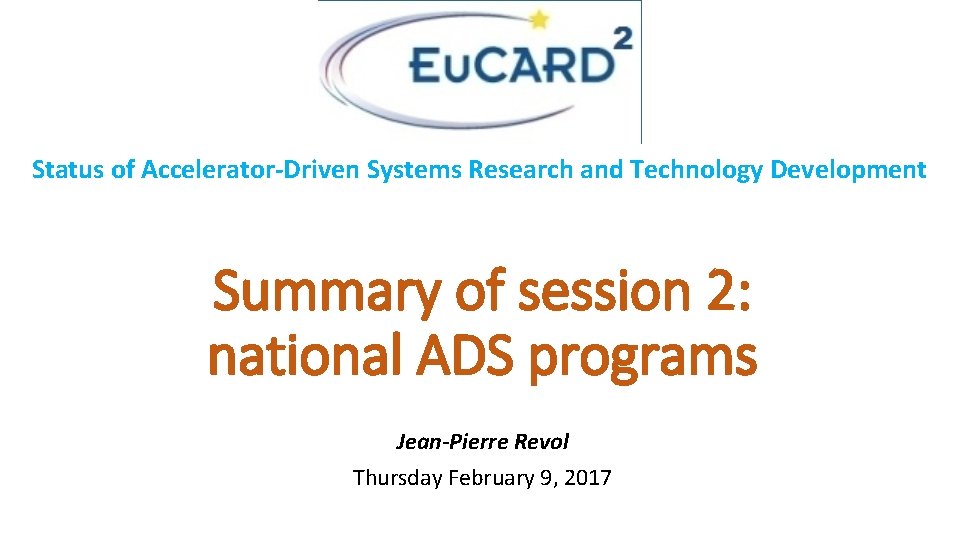 EuCARD$^2$

Status of Accelerator-Driven Systems Research and Technology Development

Summary of session 2: national ADS programs

Jean-Pierre Revol

Thursday February 9, 2017